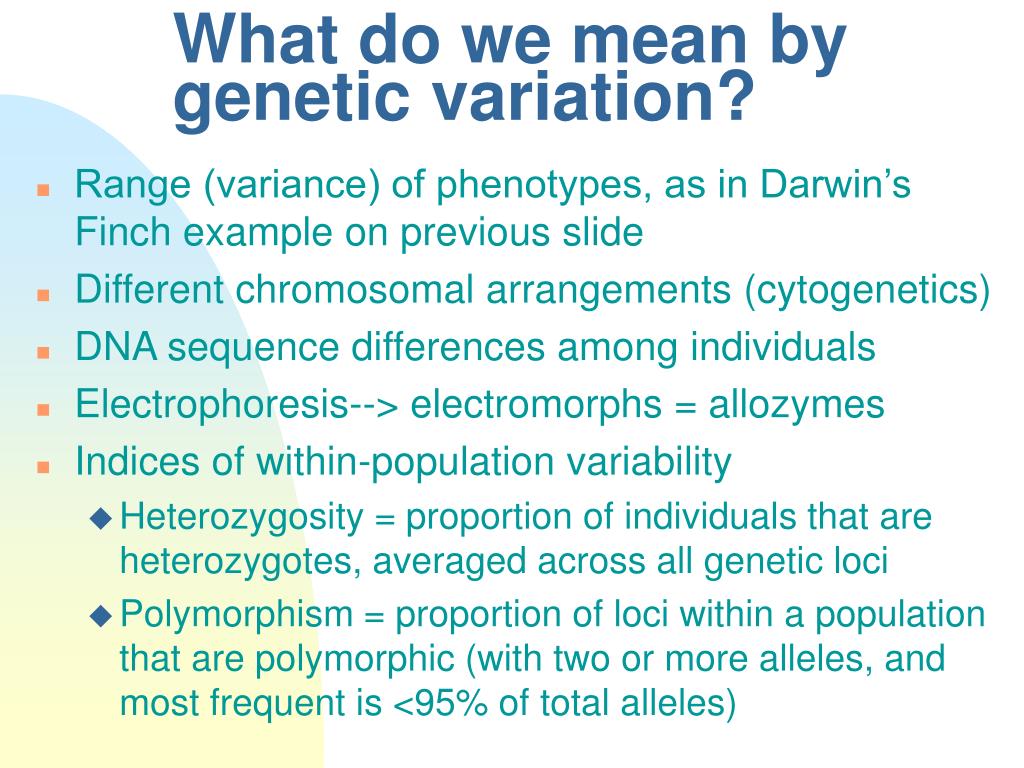 What do we mean by genetic variation?

- Range (variance) of phenotypes, as in Darwin’s Finch example on previous slide
- Different chromosomal arrangements (cytogenetics)
- DNA sequence differences among individuals
- Electrophoresis--> electromorphs = allozymes
- Indices of within-population variability
  - Heterozygosity = proportion of individuals that are heterozygotes, averaged across all genetic loci
  - Polymorphism = proportion of loci within a population that are polymorphic (with two or more alleles, and most frequent is <95% of total alleles)